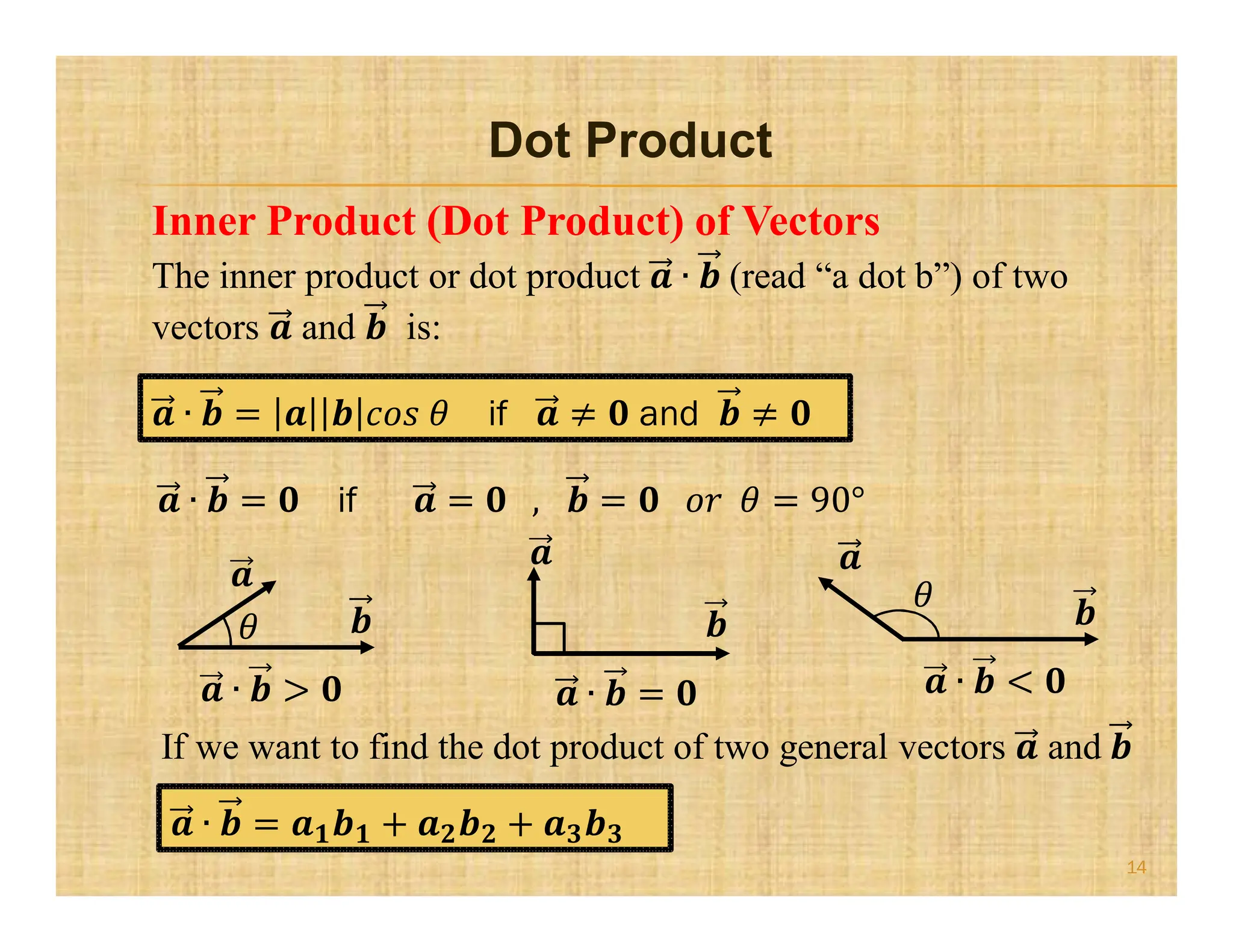 Dot Product

Inner Product (Dot Product) of Vectors

The inner product or dot product $\vec{a} \cdot \vec{b}$ (read “a dot b”) of two vectors $\vec{a}$ and $\vec{b}$ is:

$\vec{a} \cdot \vec{b} = |a||b|cos\,\theta$ if $\vec{a} \neq 0$ and $\vec{b} \neq 0$

$\vec{a} \cdot \vec{b} = 0$ if $\vec{a} = 0$ , $\vec{b} = 0$ $or$ $\theta = 90°$

$\vec{a}$ $\theta$ $\vec{b}$

$\vec{a} \cdot \vec{b} > 0$

$\vec{a}$ $\vec{b}$

$\vec{a} \cdot \vec{b} = 0$

$\vec{a}$ $\theta$ $\vec{b}$

$\vec{a} \cdot \vec{b} < 0$

If we want to find the dot product of two general vectors $\vec{a}$ and $\vec{b}$

$\vec{a} \cdot \vec{b} = a_1b_1 + a_2b_2 + a_3b_3$

14